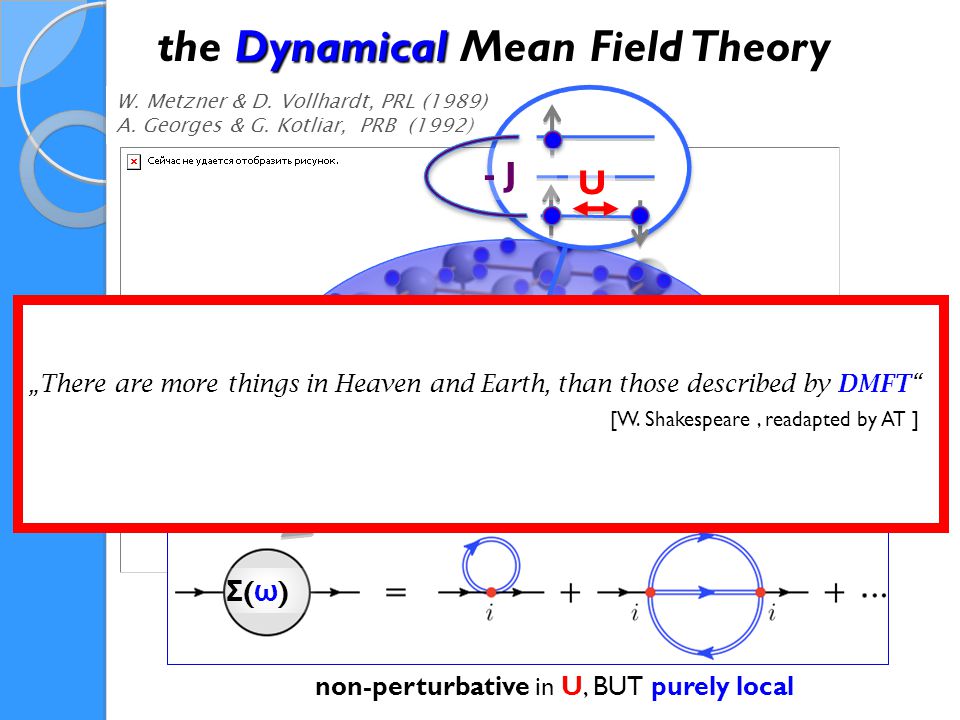 the Dynamical Mean Field Theory

W. Metzner & D. Vollhardt, PRL (1989)
A. Georges & G. Kotliar, PRB (1992)

Сейчас не удается отобразить рисунок.

- J

U

„There are more things in Heaven and Earth, than those described by DMFT“

[W. Shakespeare , readapted by AT ]

$\Sigma(\omega)$ = $i$ + $i$ $i$ + ...

non-perturbative in U, BUT purely local